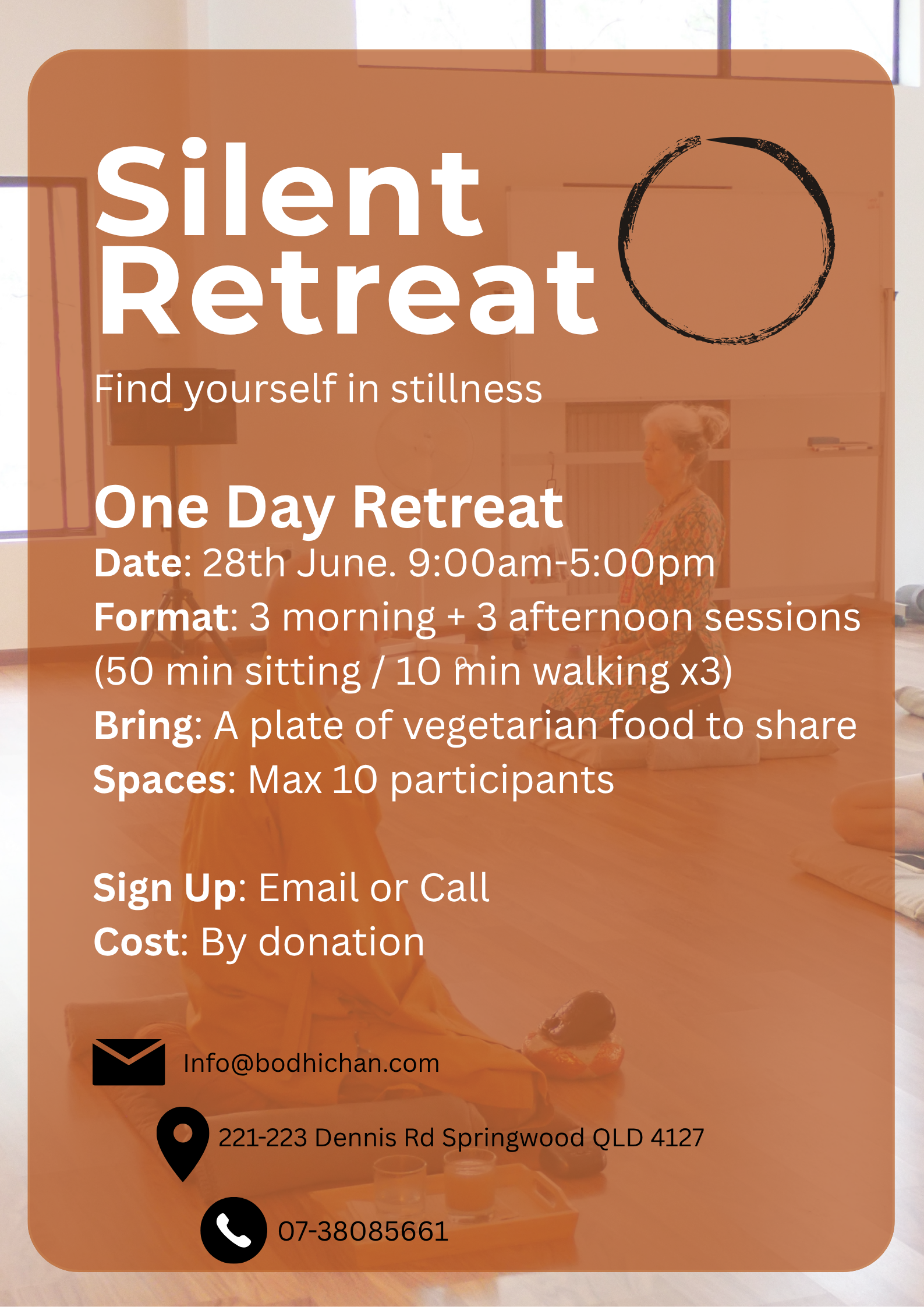 Silent Retreat

Find yourself in stillness

One Day Retreat

Date: 28th June. 9:00am-5:00pm
Format: 3 morning + 3 afternoon sessions (50 min sitting / 10 min walking x3)
Bring: A plate of vegetarian food to share
Spaces: Max 10 participants

Sign Up: Email or Call
Cost: By donation

Info@bodhichan.com

221-223 Dennis Rd Springwood QLD 4127

07-38085661